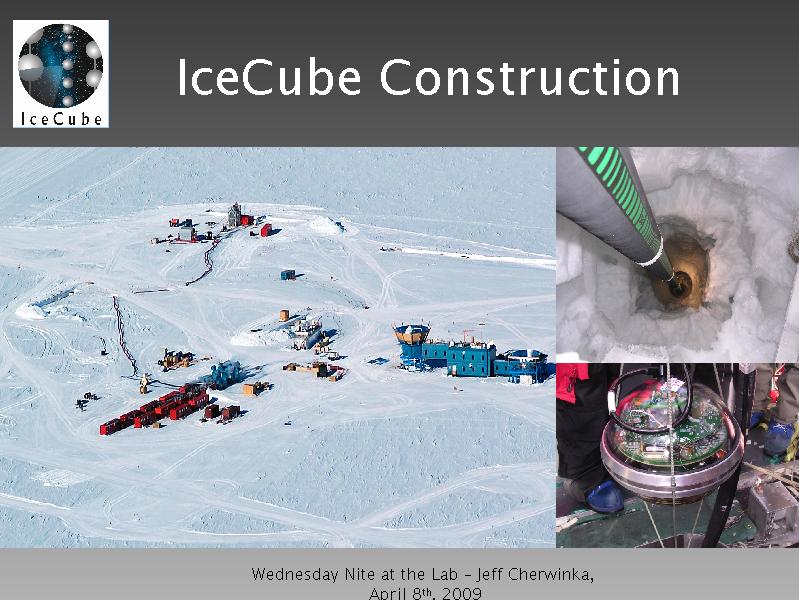 IceCube

IceCube Construction

Wednesday Nite at the Lab – Jeff Cherwinka, April 8th, 2009